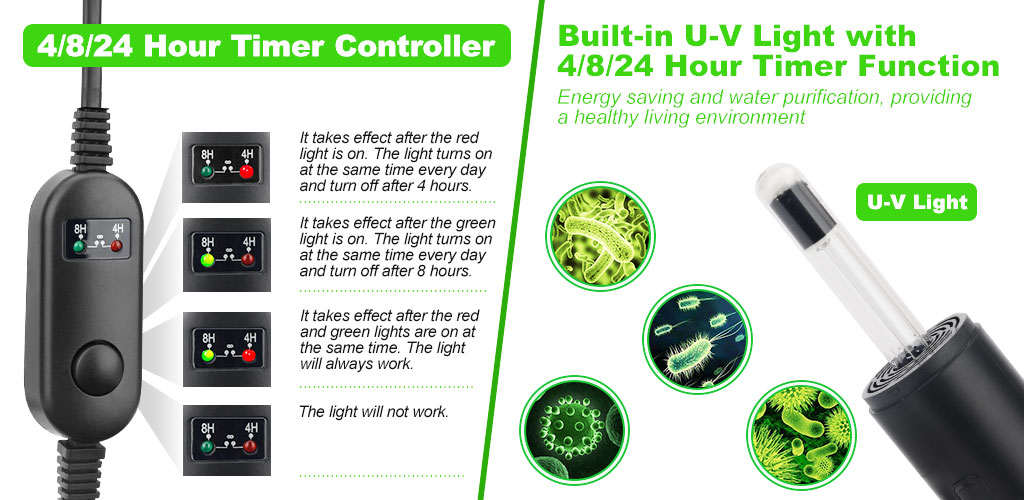 4/8/24 Hour Timer Controller

8H ∞ 4H

8H ∞ 4H

It takes effect after the red light is on. The light turns on at the same time every day and turn off after 4 hours.

8H ∞ 4H

It takes effect after the green light is on. The light turns on at the same time every day and turn off after 8 hours.

8H ∞ 4H

It takes effect after the red and green lights are on at the same time. The light will always work.

8H ∞ 4H

The light will not work.

Built-in U-V Light with 4/8/24 Hour Timer Function

Energy saving and water purification, providing a healthy living environment

U-V Light